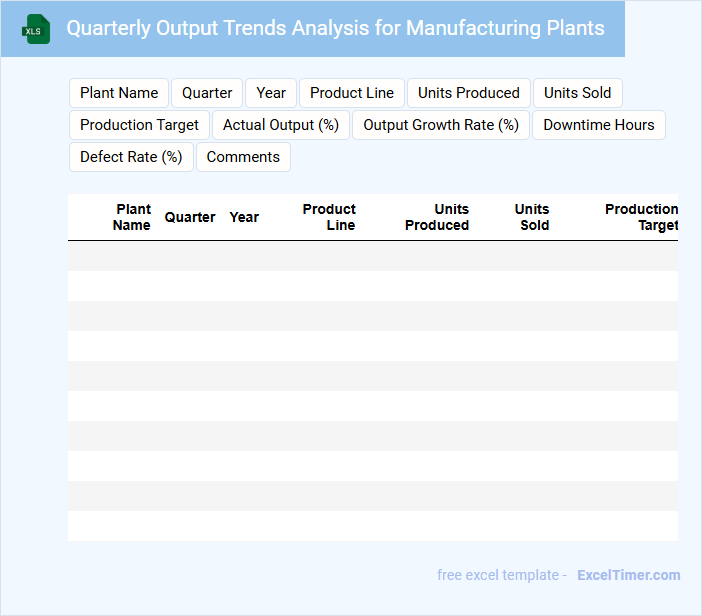 XLS Quarterly Output Trends Analysis for Manufacturing Plants

Plant Name Quarter Year Product Line Units Produced Units Sold Production Target Actual Output (%) Output Growth Rate (%) Downtime Hours Defect Rate (%) Comments

| Plant Name | Quarter | Year | Product Line | Units Produced | Units Sold | Production Target |
|---|---|---|---|---|---|---|
| | | | | | | |
| | | | | | | |
| | | | | | | |
| | | | | | | |
| | | | | | | |
| | | | | | | |
| | | | | | | |
| | | | | | | |
| | | | | | | |
| | | | | | | |

free excel template - ExcelTimer.com